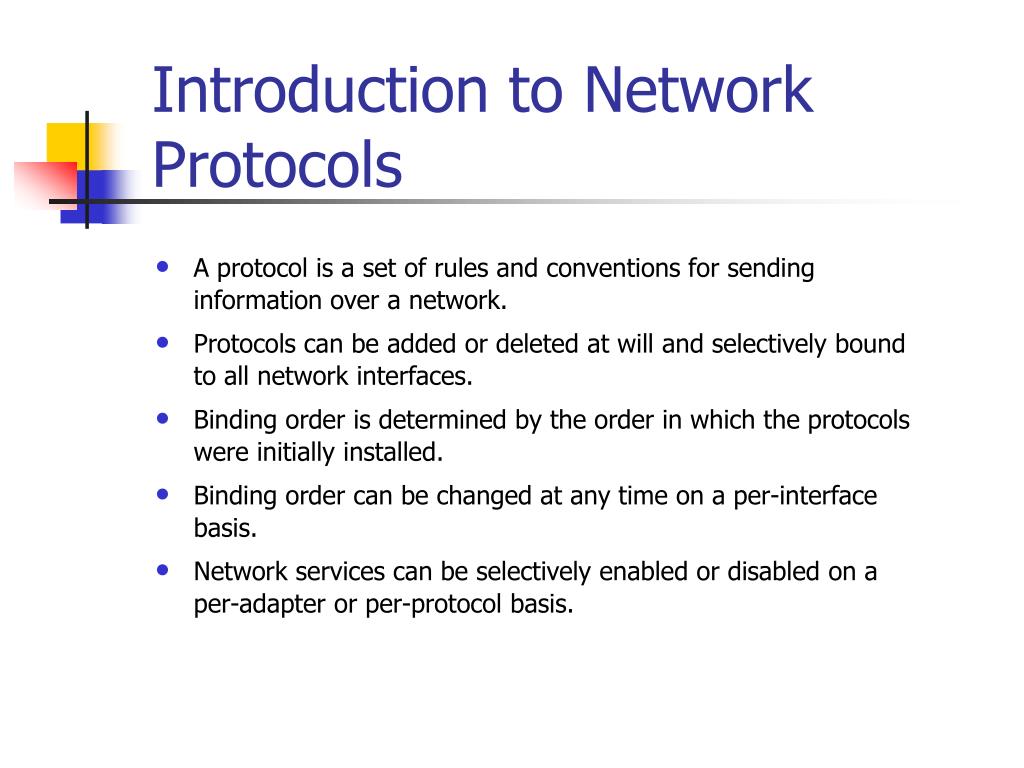 Introduction to Network Protocols

- A protocol is a set of rules and conventions for sending information over a network.
- Protocols can be added or deleted at will and selectively bound to all network interfaces.
- Binding order is determined by the order in which the protocols were initially installed.
- Binding order can be changed at any time on a per-interface basis.
- Network services can be selectively enabled or disabled on a per-adapter or per-protocol basis.